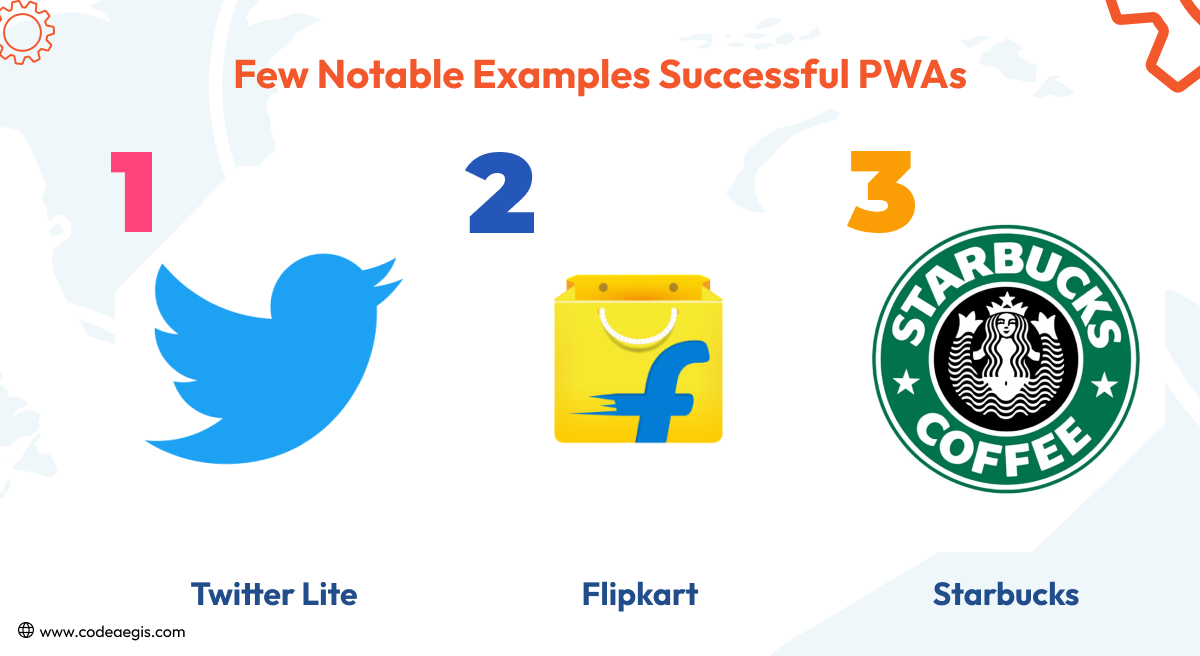 Few Notable Examples Successful PWAs

1

2

3

STARBUCKS COFFEE

Twitter Lite

Flipkart

Starbucks

www.codeaegis.com